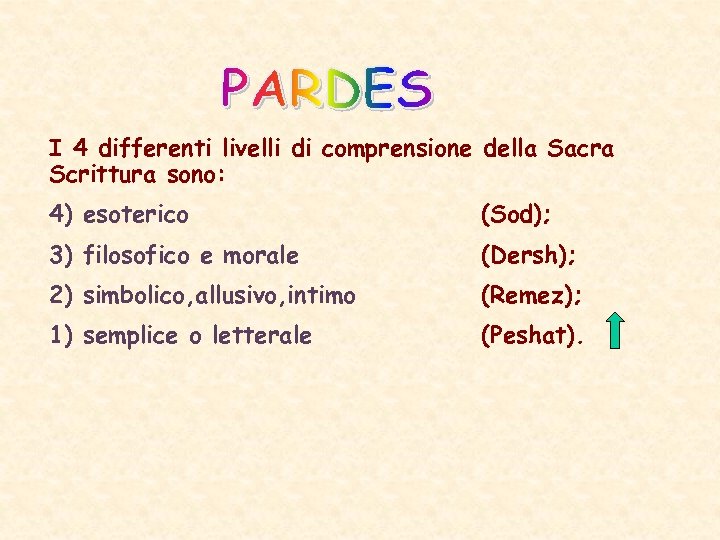 PARDES

I 4 differenti livelli di comprensione della Sacra Scrittura sono:

4) esoterico (Sod);

3) filosofico e morale (Dersh);

2) simbolico,allusivo,intimo (Remez);

1) semplice o letterale (Peshat).